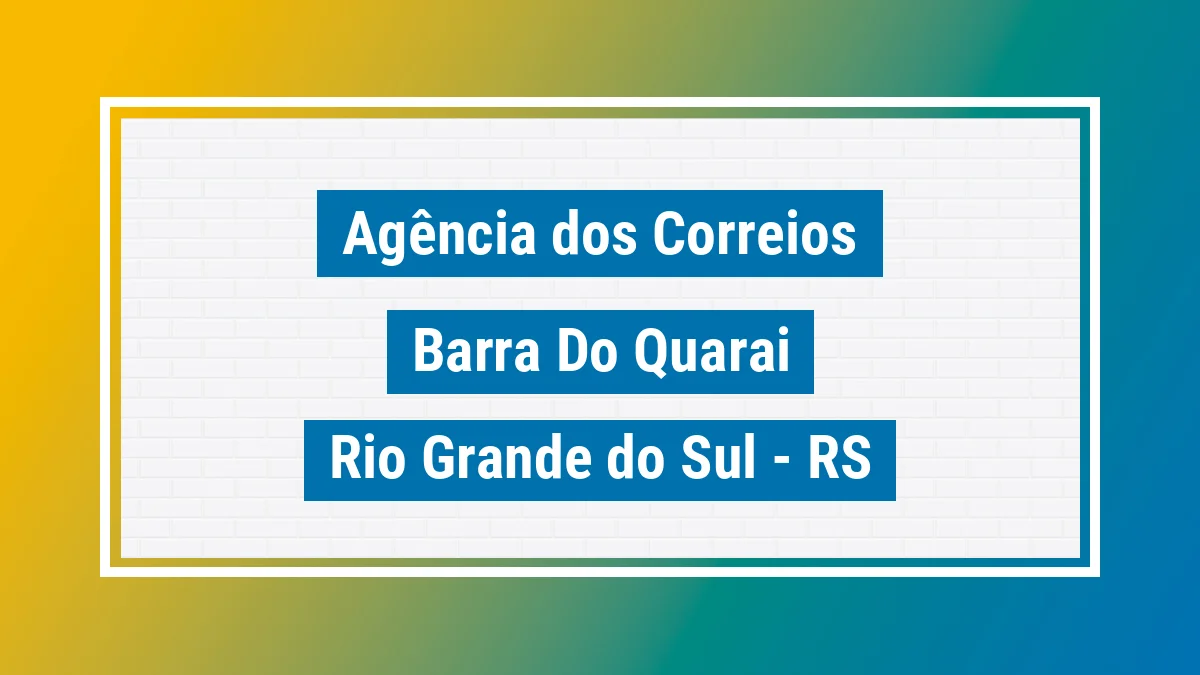 Agência dos Correios

Barra Do Quarai

Rio Grande do Sul - RS